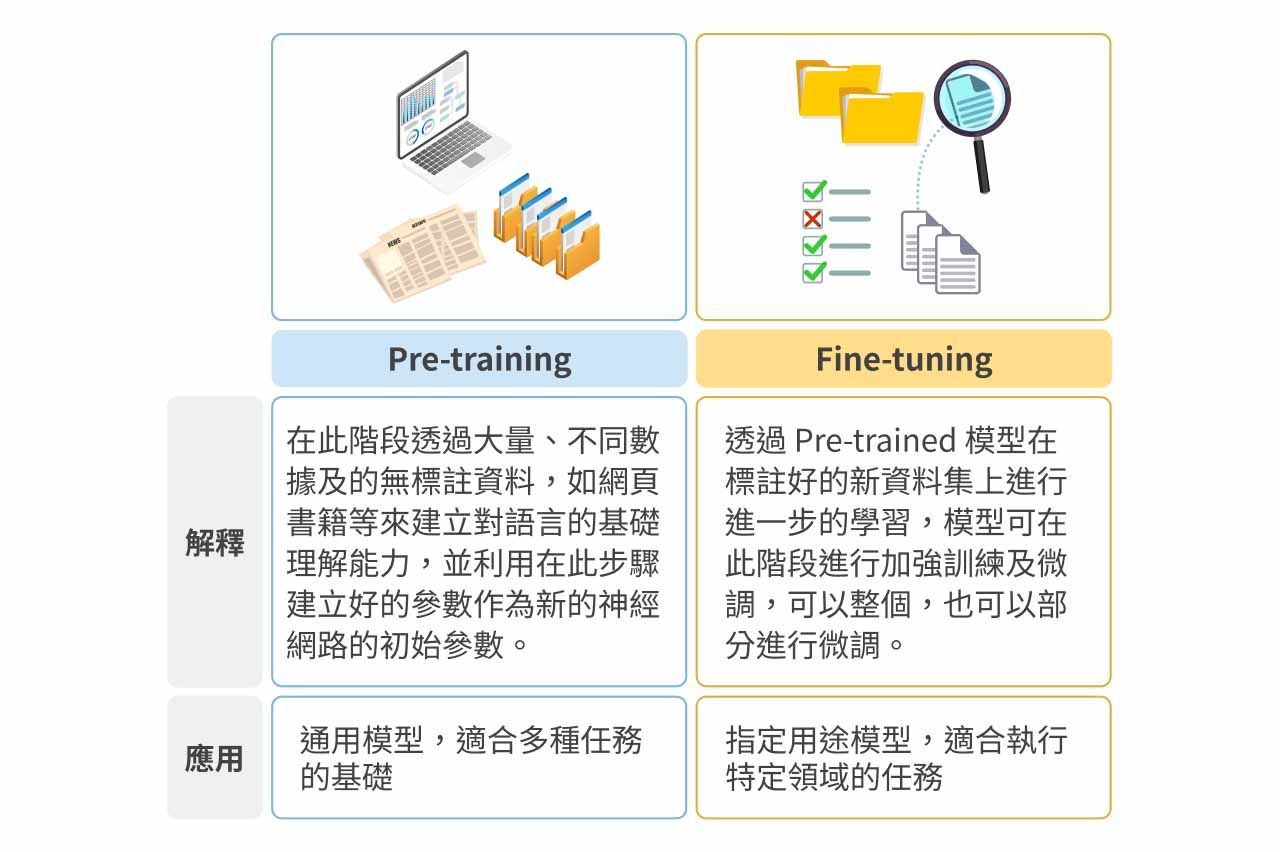 | | Pre-training | Fine-tuning |
|---|---|---|
| 解釋 | 在此階段透過大量、不同數據及的無標註資料，如網頁書籍等來建立對語言的基礎理解能力，並利用在此步驟建立好的參數作為新的神經網路的初始參數。 | 透過 Pre-trained 模型在標註好的新資料集上進行進一步的學習，模型可在此階段進行加強訓練及微調，可以整個，也可以部分進行微調。 |
| 應用 | 通用模型，適合多種任務的基礎 | 指定用途模型，適合執行特定領域的任務 |